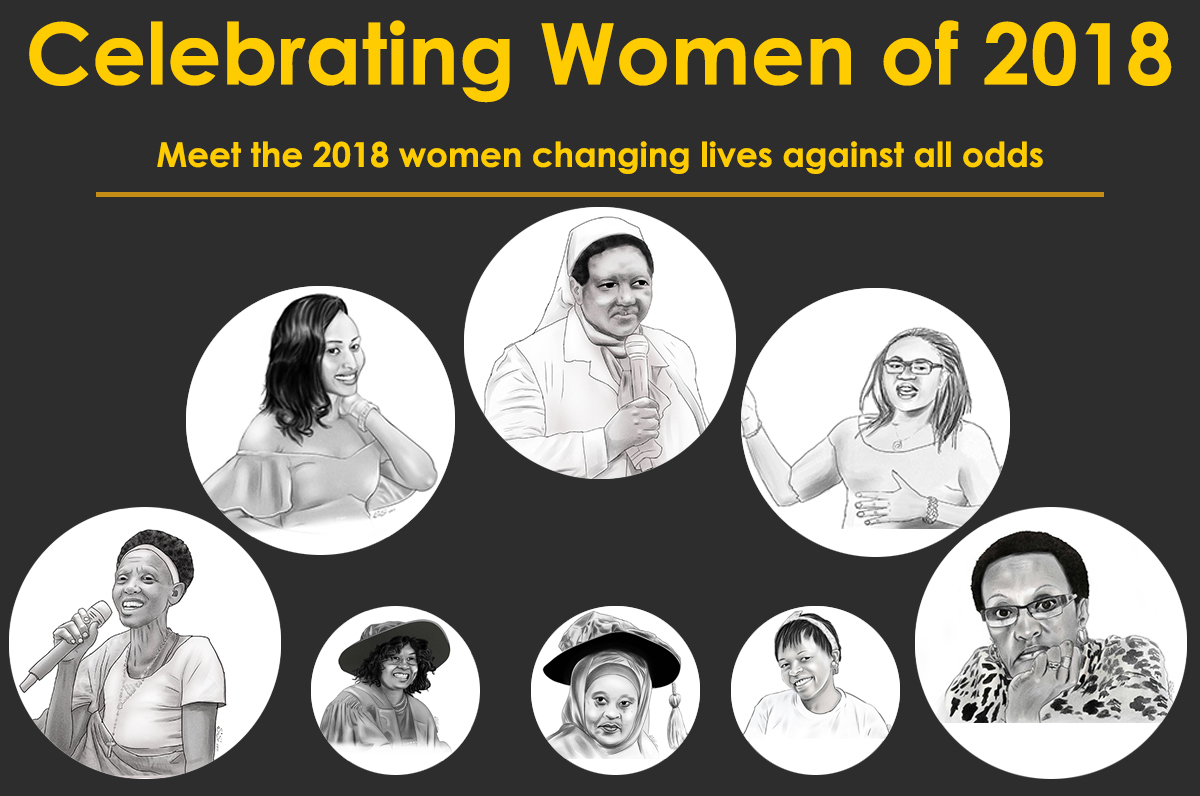 Celebrating Women of 2018

Meet the 2018 women changing lives against all odds